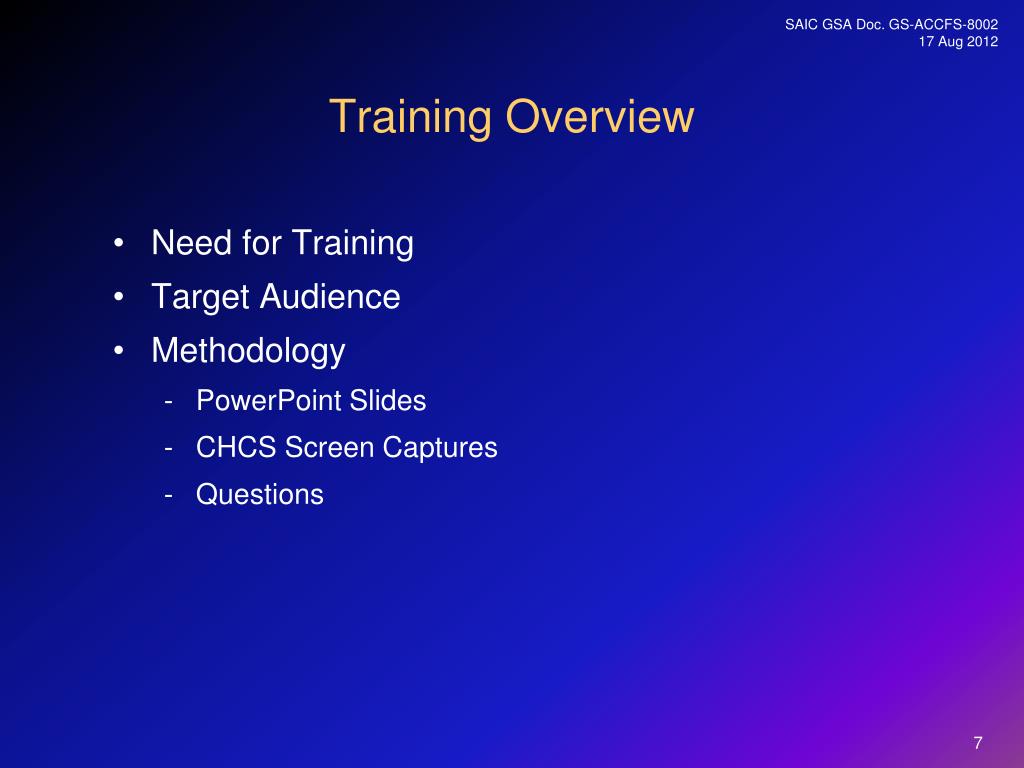 SAIC GSA Doc. GS-ACCFS-8002
17 Aug 2012

Training Overview

• Need for Training
• Target Audience
• Methodology
- PowerPoint Slides
- CHCS Screen Captures
- Questions

7